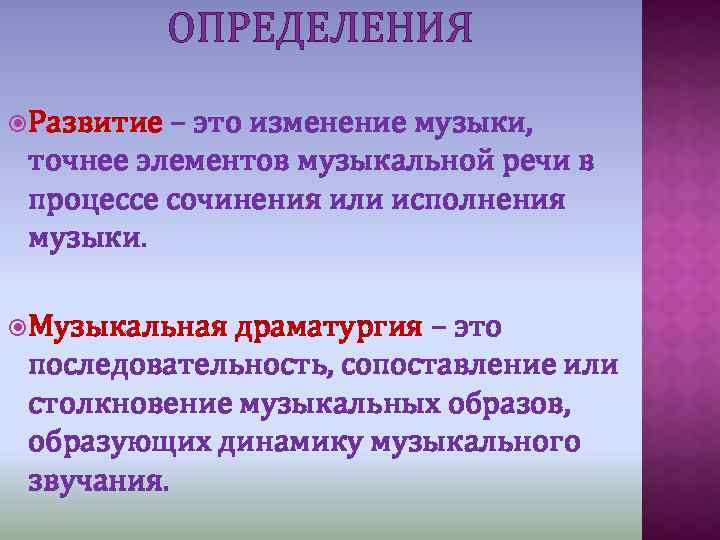 ОПРЕДЕЛЕНИЯ

Развитие – это изменение музыки, точнее элементов музыкальной речи в процессе сочинения или исполнения музыки.

Музыкальная драматургия – это последовательность, сопоставление или столкновение музыкальных образов, образующих динамику музыкального звучания.